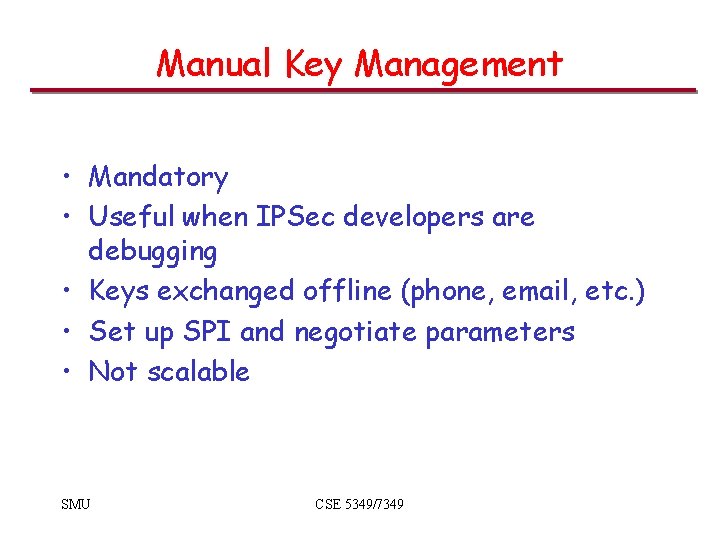 Manual Key Management

• Mandatory
• Useful when IPSec developers are debugging
• Keys exchanged offline (phone, email, etc.)
• Set up SPI and negotiate parameters
• Not scalable

SMU

CSE 5349/7349